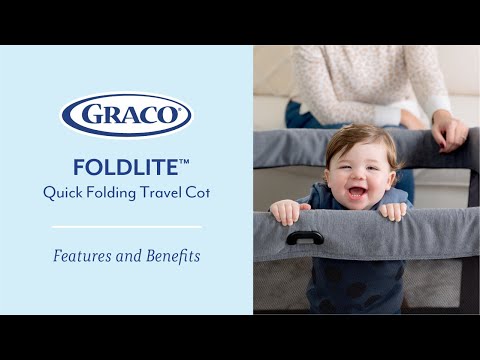 GRACO®

FOLDLITE™
Quick Folding Travel Cot

Features and Benefits